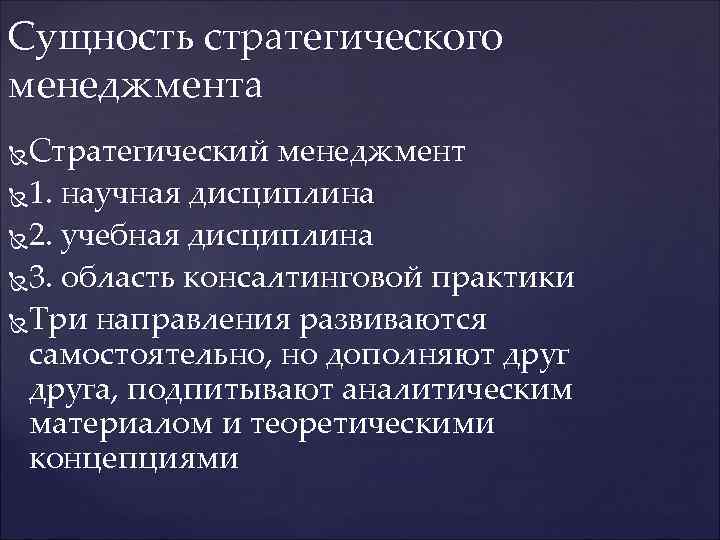 Сущность стратегического менеджмента

Стратегический менеджмент
1. научная дисциплина
2. учебная дисциплина
3. область консалтинговой практики
Три направления развиваются самостоятельно, но дополняют друг друга, подпитывают аналитическим материалом и теоретическими концепциями